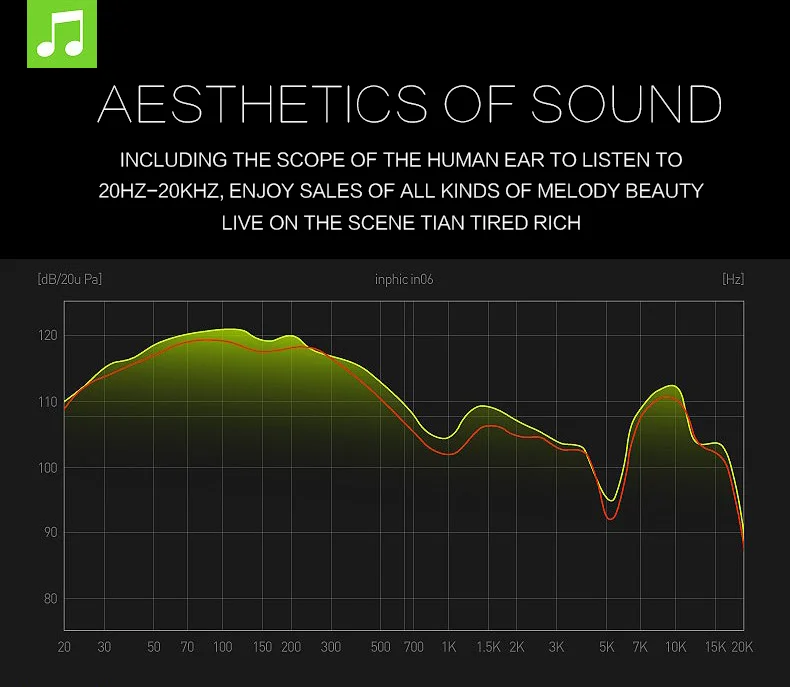 AESTHETICS OF SOUND

INCLUDING THE SCOPE OF THE HUMAN EAR TO LISTEN TO 20HZ-20KHZ, ENJOY SALES OF ALL KINDS OF MELODY BEAUTY LIVE ON THE SCENE TIAN TIRED RICH

[dB/20u Pa]
inphic in06
[Hz]

120
110
100
90
80

20 30 50 70 100 150 200 300 500 700 1K 1.5K 2K 3K 5K 7K 10K 15K 20K